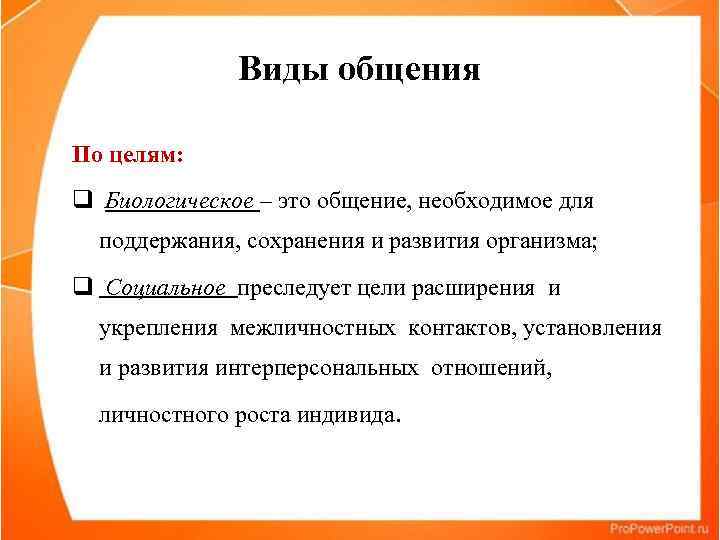 Виды общения

По целям:

❑ Биологическое – это общение, необходимое для поддержания, сохранения и развития организма;

❑ Социальное преследует цели расширения и укрепления межличностных контактов, установления и развития интерперсональных отношений, личностного роста индивида.

ProPowerPoint.ru